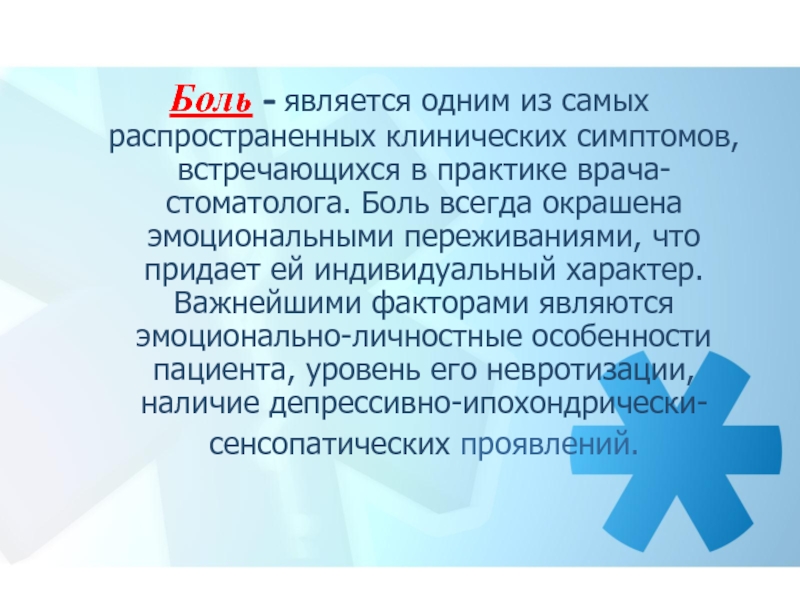 Боль - является одним из самых распространенных клинических симптомов, встречающихся в практике врача-стоматолога. Боль всегда окрашена эмоциональными переживаниями, что придает ей индивидуальный характер. Важнейшими факторами являются эмоционально-личностные особенности пациента, уровень его невротизации, наличие депрессивно-ипохондрически-сенсопатических проявлений.